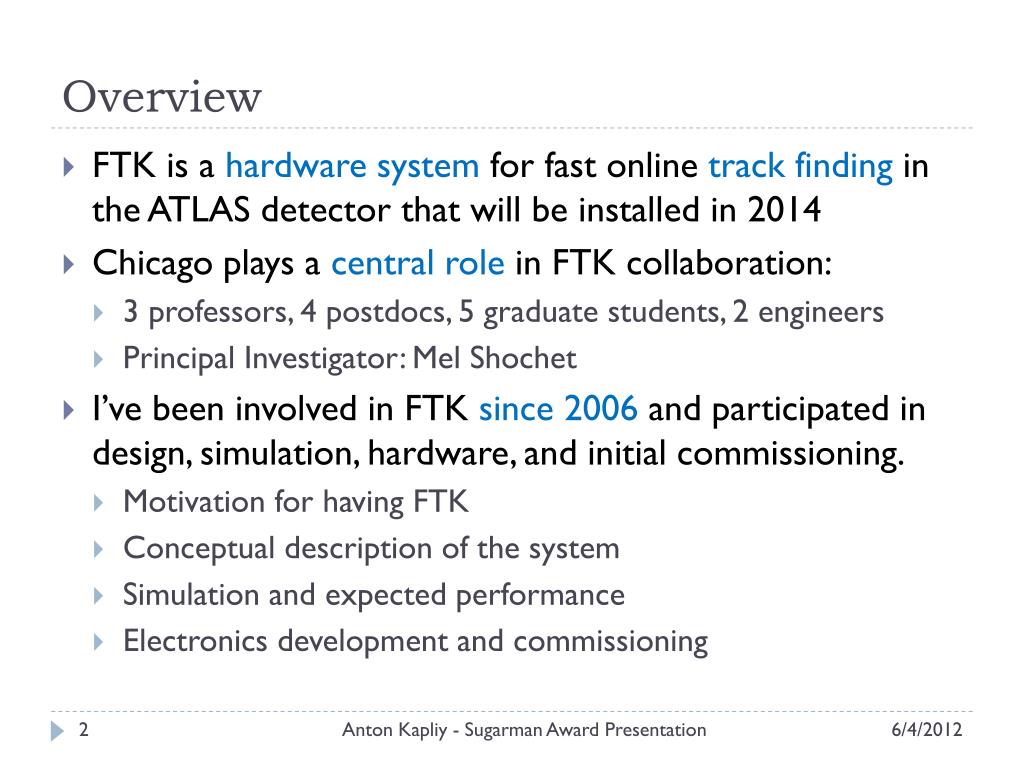 Overview

FTK is a hardware system for fast online track finding in the ATLAS detector that will be installed in 2014

Chicago plays a central role in FTK collaboration:

3 professors, 4 postdocs, 5 graduate students, 2 engineers

Principal Investigator: Mel Shochet

I've been involved in FTK since 2006 and participated in design, simulation, hardware, and initial commissioning.

Motivation for having FTK

Conceptual description of the system

Simulation and expected performance

Electronics development and commissioning

2 Anton Kapliy - Sugarman Award Presentation 6/4/2012